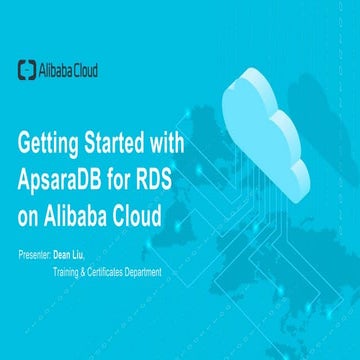 Alibaba Cloud

Getting Started with ApsaraDB for RDS on Alibaba Cloud

Presenter: Dean Liu,
Training & Certificates Department